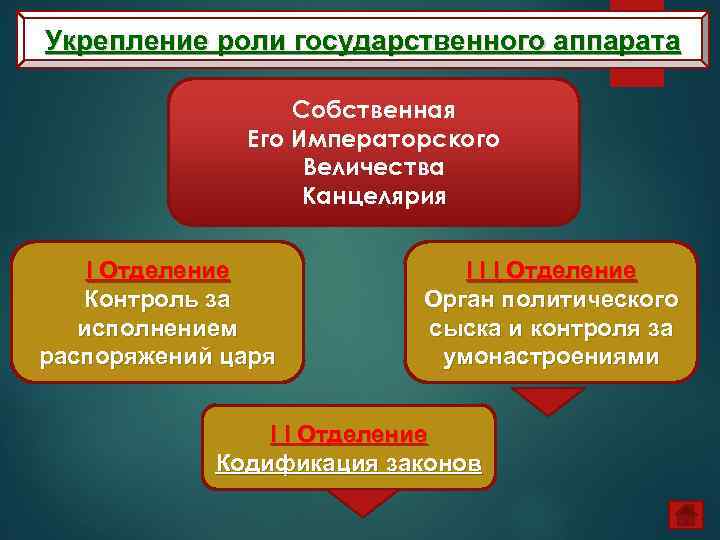 Укрепление роли государственного аппарата

Собственная Его Императорского Величества Канцелярия

I Отделение
Контроль за исполнением распоряжений царя

I I I Отделение
Орган политического сыска и контроля за умонастроениями

I I Отделение
Кодификация законов